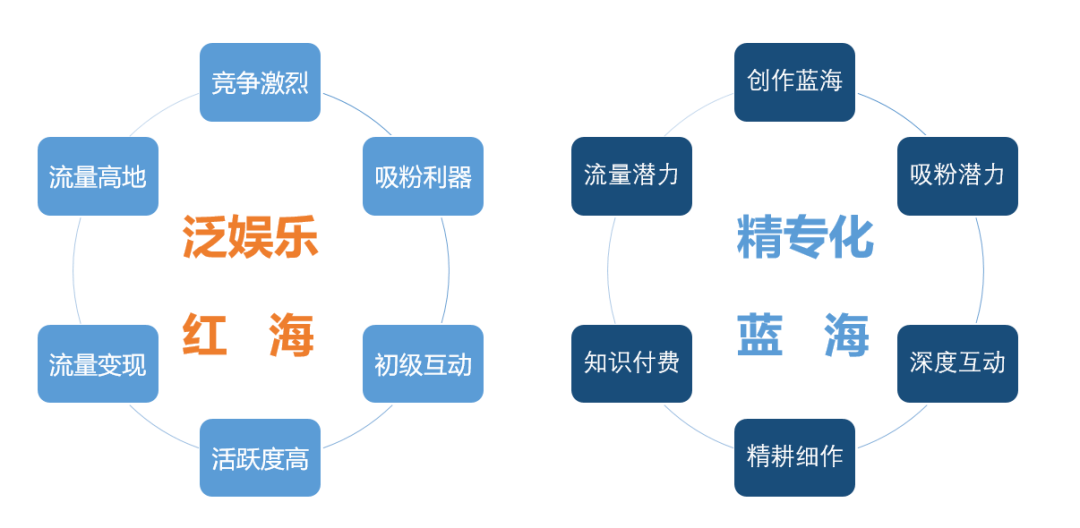 竞争激烈

流量高地

吸粉利器

泛娱乐

红 海

流量变现

初级互动

活跃度高

创作蓝海

流量潜力

吸粉潜力

精专化

蓝 海

知识付费

深度互动

精耕细作